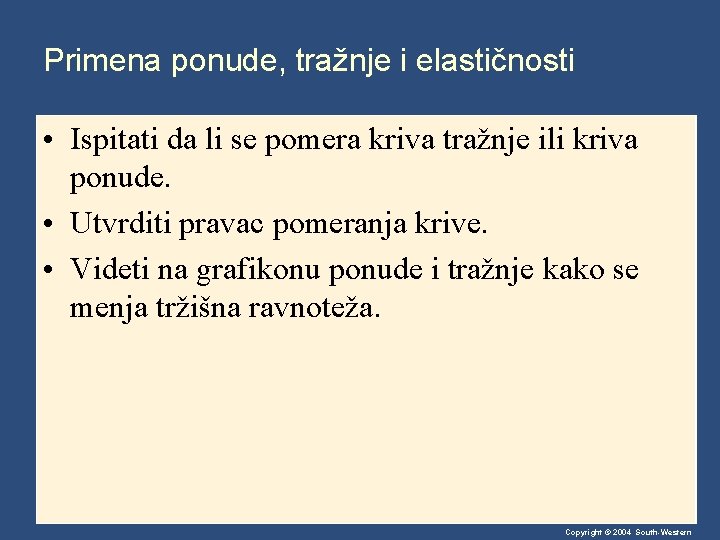 Primena ponude, tražnje i elastičnosti

• Ispitati da li se pomera kriva tražnje ili kriva ponude.
• Utvrditi pravac pomeranja krive.
• Videti na grafikonu ponude i tražnje kako se menja tržišna ravnoteža.

Copyright © 2004 South-Western